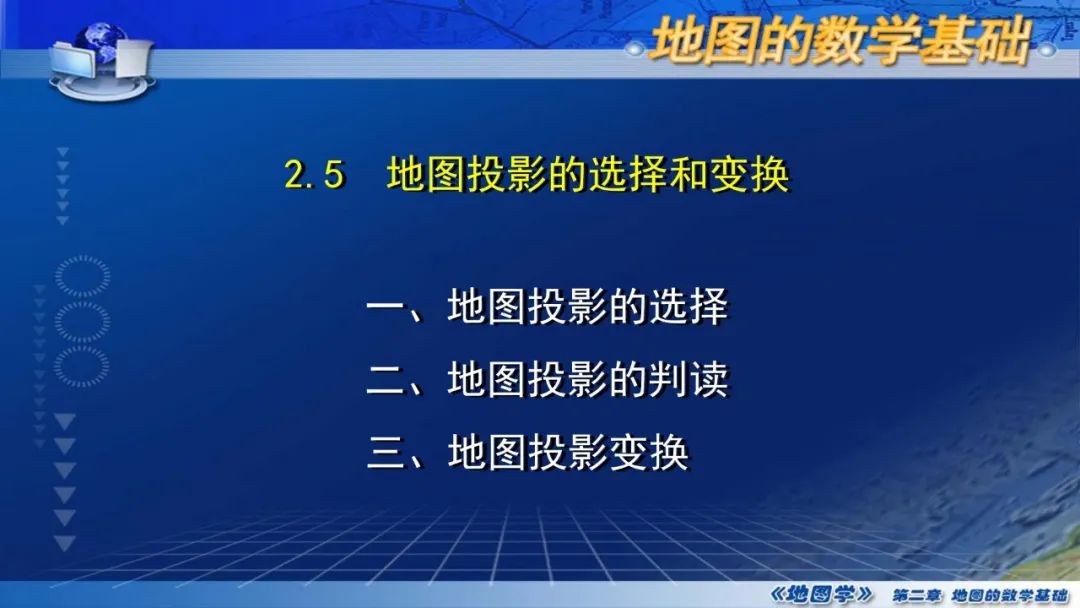 地图的数学基础

2.5 地图投影的选择和变换

一、地图投影的选择

二、地图投影的判读

三、地图投影变换

《地图学》 第二章 地图的数学基础